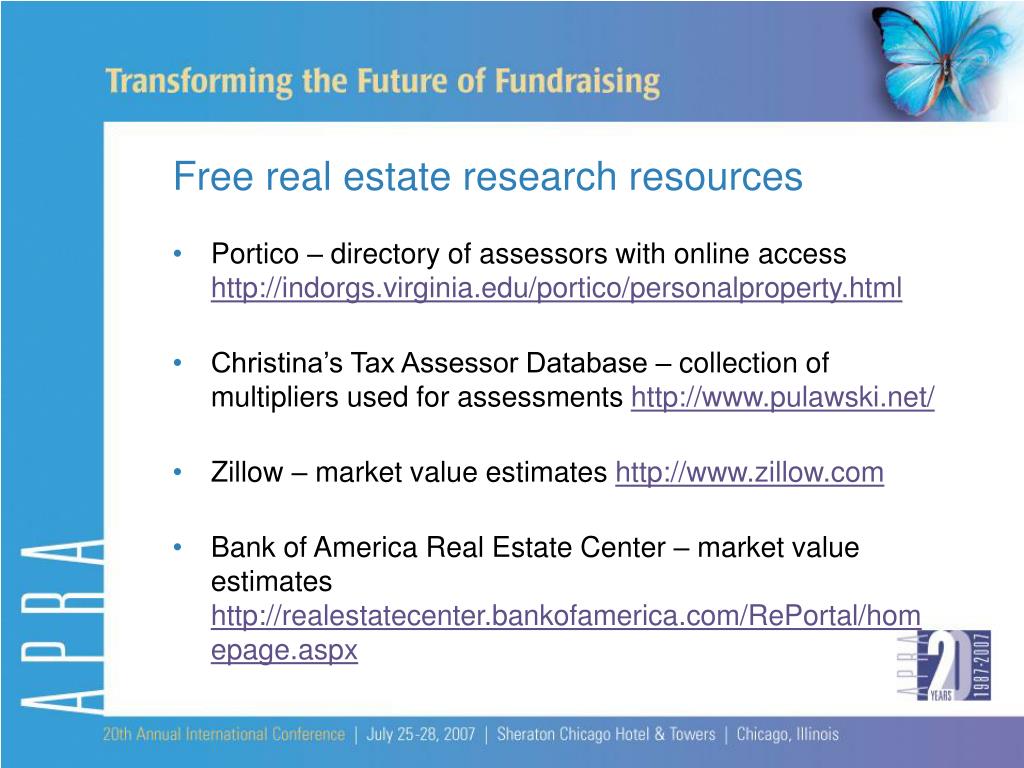 Transforming the Future of Fundraising

Free real estate research resources

• Portico – directory of assessors with online access http://indorgs.virginia.edu/portico/personalproperty.html

• Christina's Tax Assessor Database – collection of multipliers used for assessments http://www.pulawski.net/

• Zillow – market value estimates http://www.zillow.com

• Bank of America Real Estate Center – market value estimates http://realestatecenter.bankofamerica.com/RePortal/homepage.aspx

APRA

APRA 20 YEARS 1987-2007

20th Annual International Conference | July 25-28, 2007 | Sheraton Chicago Hotel & Towers | Chicago, Illinois